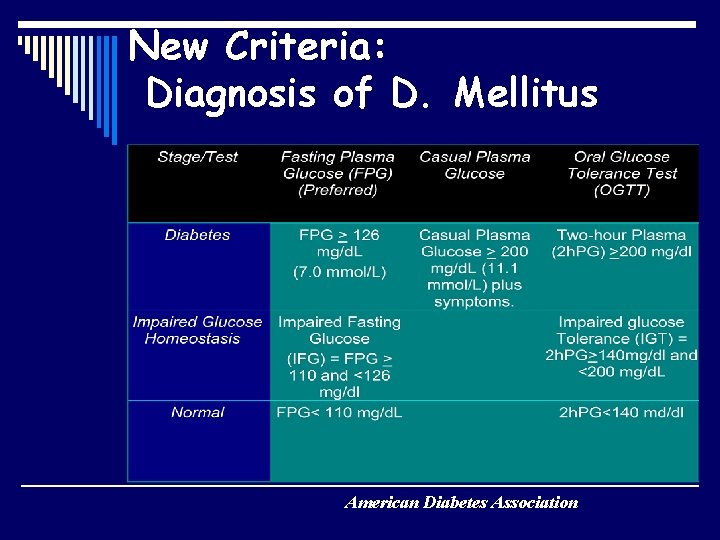 New Criteria:
Diagnosis of D. Mellitus

| Stage/Test | Fasting Plasma Glucose (FPG) (Preferred) | Casual Plasma Glucose | Oral Glucose Tolerance Test (OGTT) |
|---|---|---|---|
| Diabetes | FPG $\geq$ 126 mg/dL (7.0 mmol/L) | Casual Plasma Glucose $\geq$ 200 mg/dL (11.1 mmol/L) plus symptoms. | Two-hour Plasma (2hPG) $\geq$200 mg/dl |
| Impaired Glucose Homeostasis | Impaired Fasting Glucose (IFG) = FPG $\geq$ 110 and <126 mg/dl | | Impaired glucose Tolerance (IGT) = 2hPG$\geq$140mg/dl and <200 mg/dL |
| Normal | FPG< 110 mg/dL | | 2hPG<140 md/dl |

American Diabetes Association